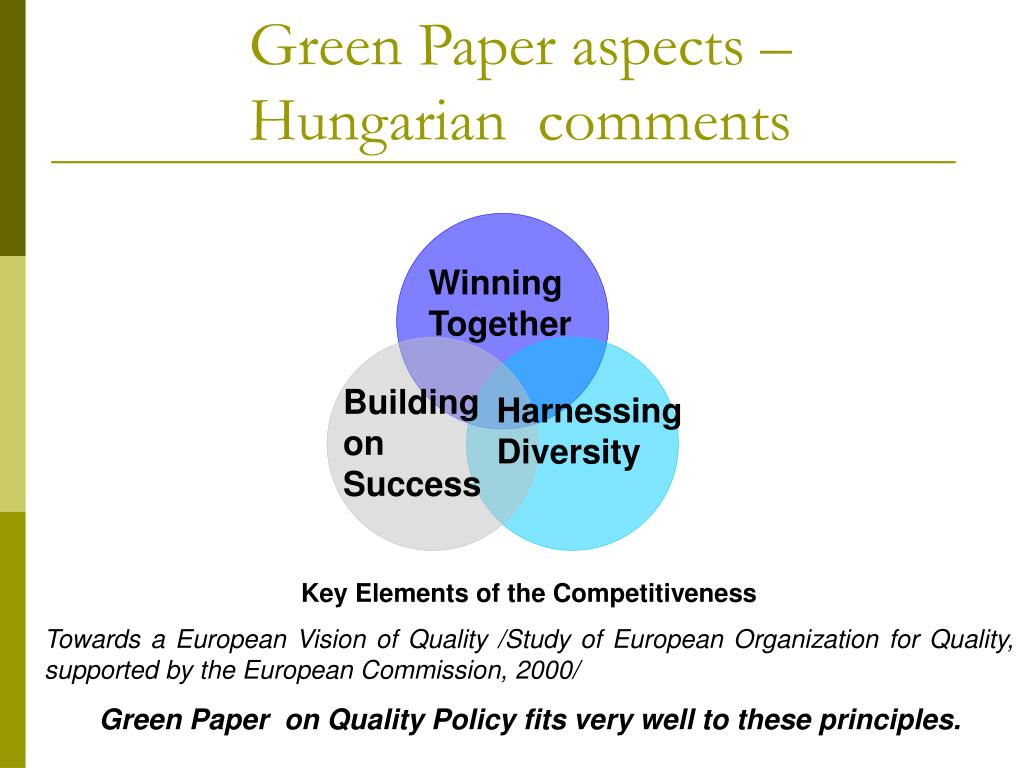 Green Paper aspects – Hungarian comments

Winning Together

Building on Success

Harnessing Diversity

Key Elements of the Competitiveness

Towards a European Vision of Quality /Study of European Organization for Quality, supported by the European Commission, 2000/

Green Paper on Quality Policy fits very well to these principles.